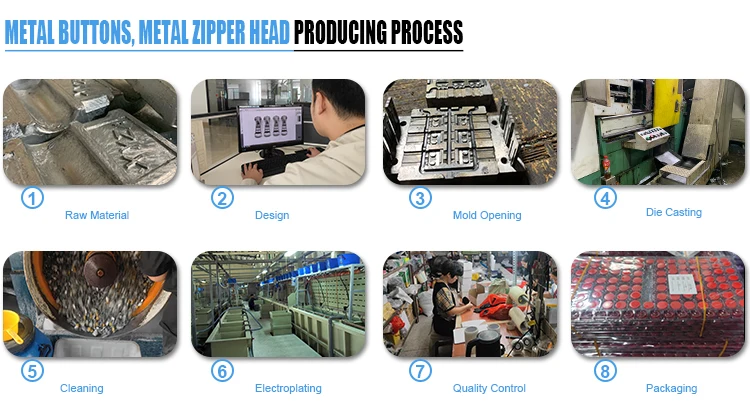 METAL BUTTONS, METAL ZIPPER HEAD PRODUCING PROCESS

1
Raw Material

2
Design

3
Mold Opening

4
Die Casting

5
Cleaning

6
Electroplating

7
Quality Control

8
Packaging